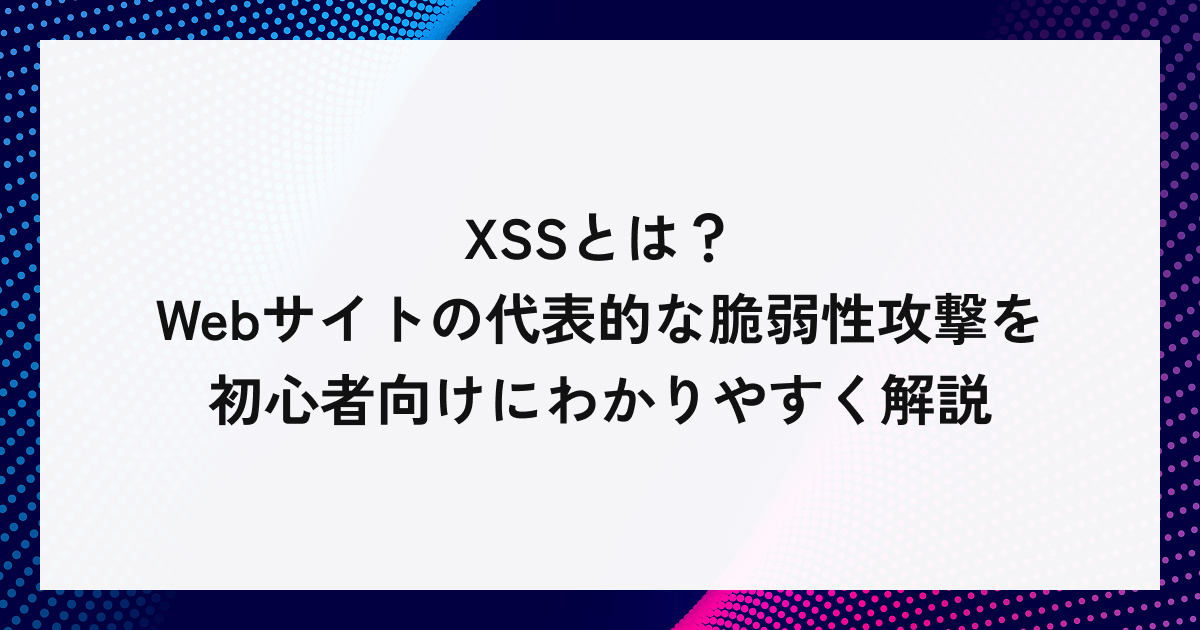 XSSとは？
Webサイトの代表的な脆弱性攻撃を
初心者向けにわかりやすく解説